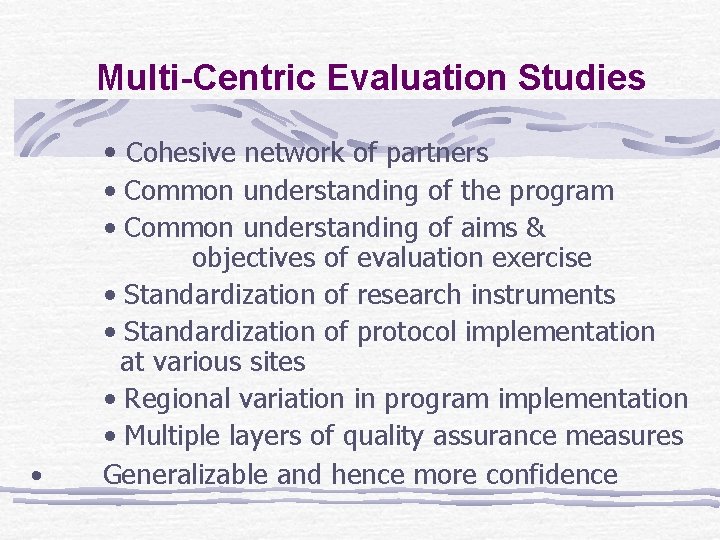 Multi-Centric Evaluation Studies

• Cohesive network of partners
• Common understanding of the program
• Common understanding of aims & objectives of evaluation exercise
• Standardization of research instruments
• Standardization of protocol implementation at various sites
• Regional variation in program implementation
• Multiple layers of quality assurance measures
• Generalizable and hence more confidence